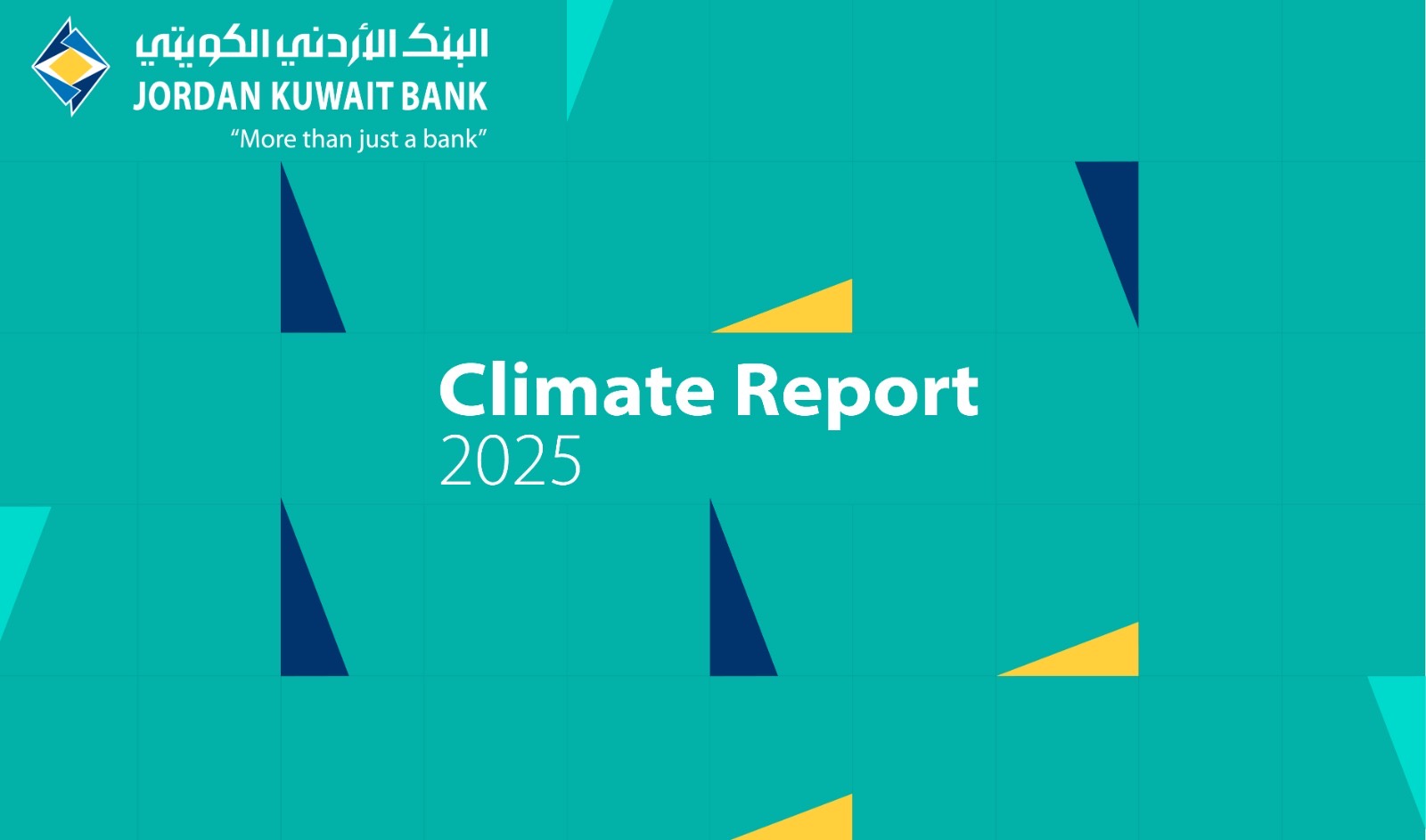 البنك الأردني الكويتي
JORDAN KUWAIT BANK
"More than just a bank"

Climate Report
2025